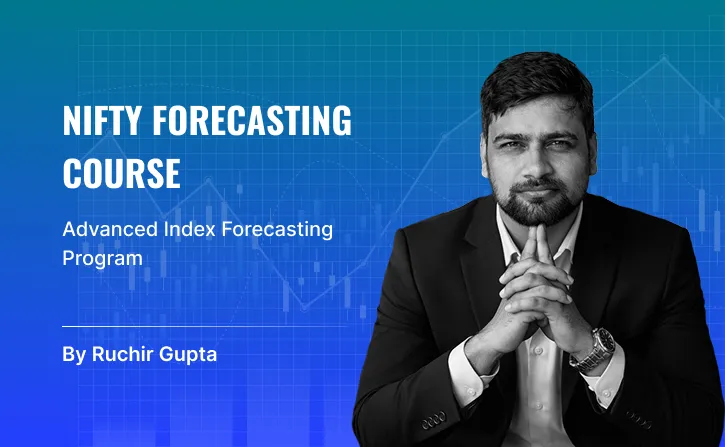 NIFTY FORECASTING COURSE

Advanced Index Forecasting Program

By Ruchir Gupta